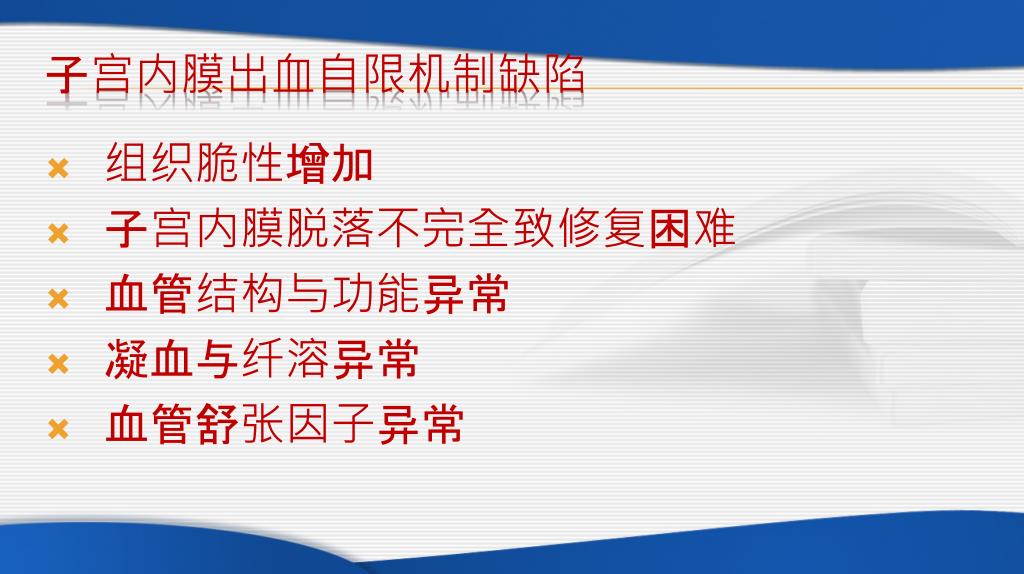 子宫内膜出血自限机制缺陷

组织脆性增加

子宫内膜脱落不完全致修复困难

血管结构与功能异常

凝血与纤溶异常

血管舒张因子异常